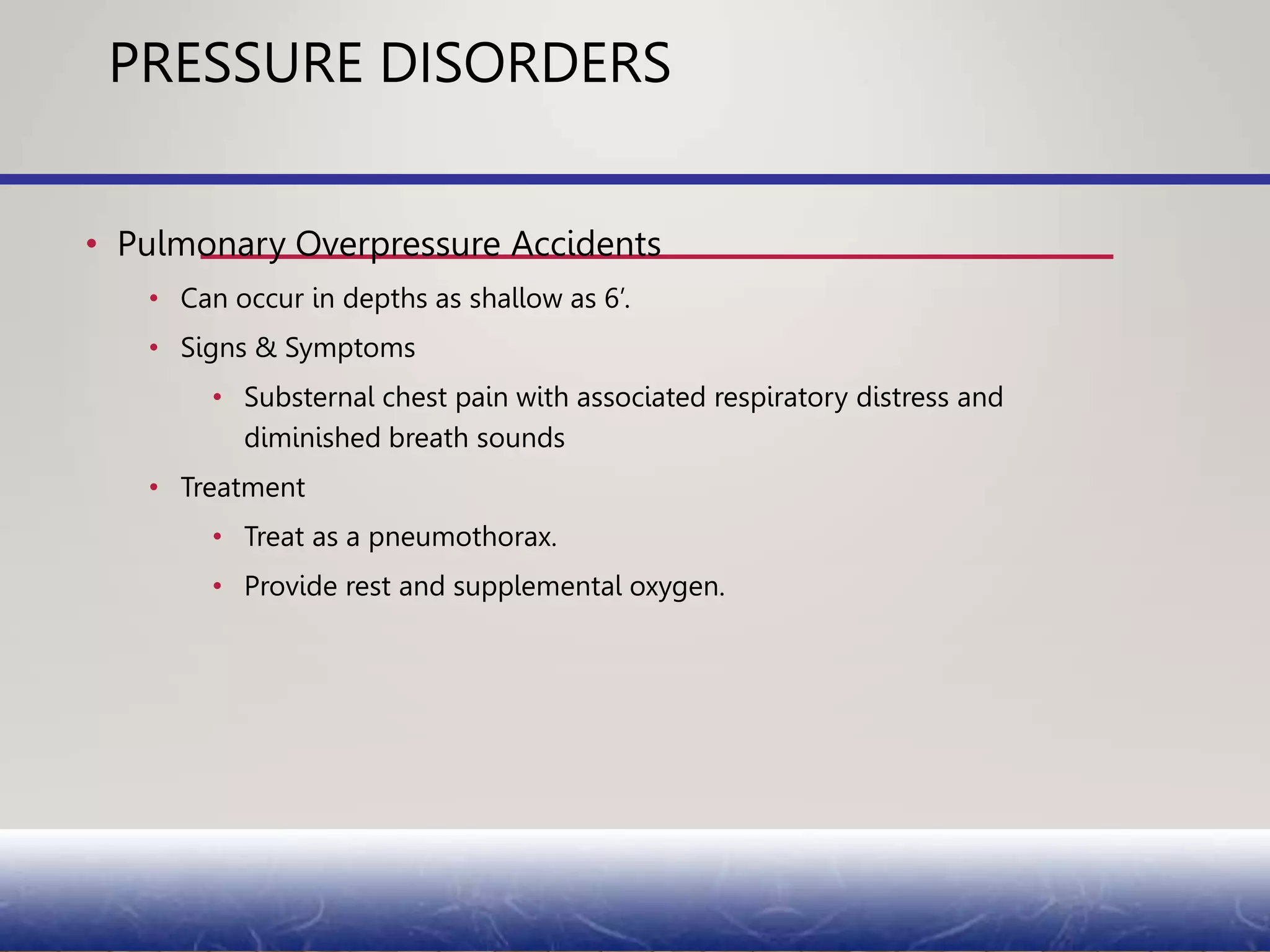 PRESSURE DISORDERS

• Pulmonary Overpressure Accidents
  • Can occur in depths as shallow as 6′.
  • Signs & Symptoms
    • Substernal chest pain with associated respiratory distress and diminished breath sounds
  • Treatment
    • Treat as a pneumothorax.
    • Provide rest and supplemental oxygen.